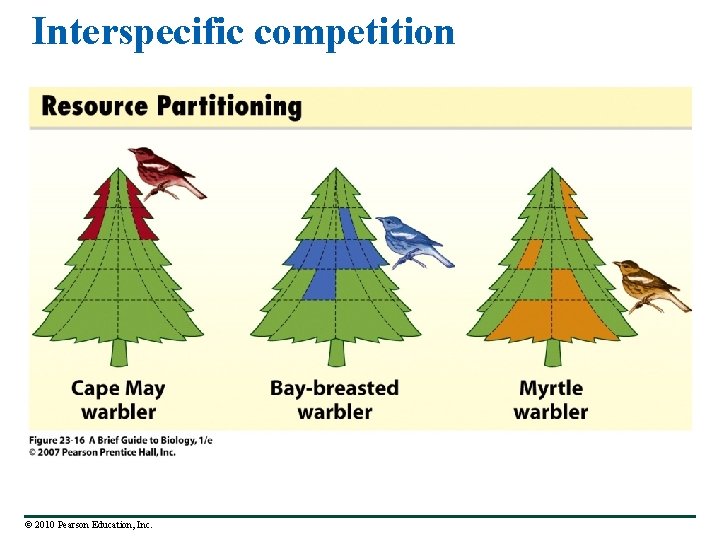 Interspecific competition

Resource Partitioning

Cape May warbler

Bay-breasted warbler

Myrtle warbler

Figure 23-16 A Brief Guide to Biology, 1/e
© 2007 Pearson Prentice Hall, Inc.

© 2010 Pearson Education, Inc.